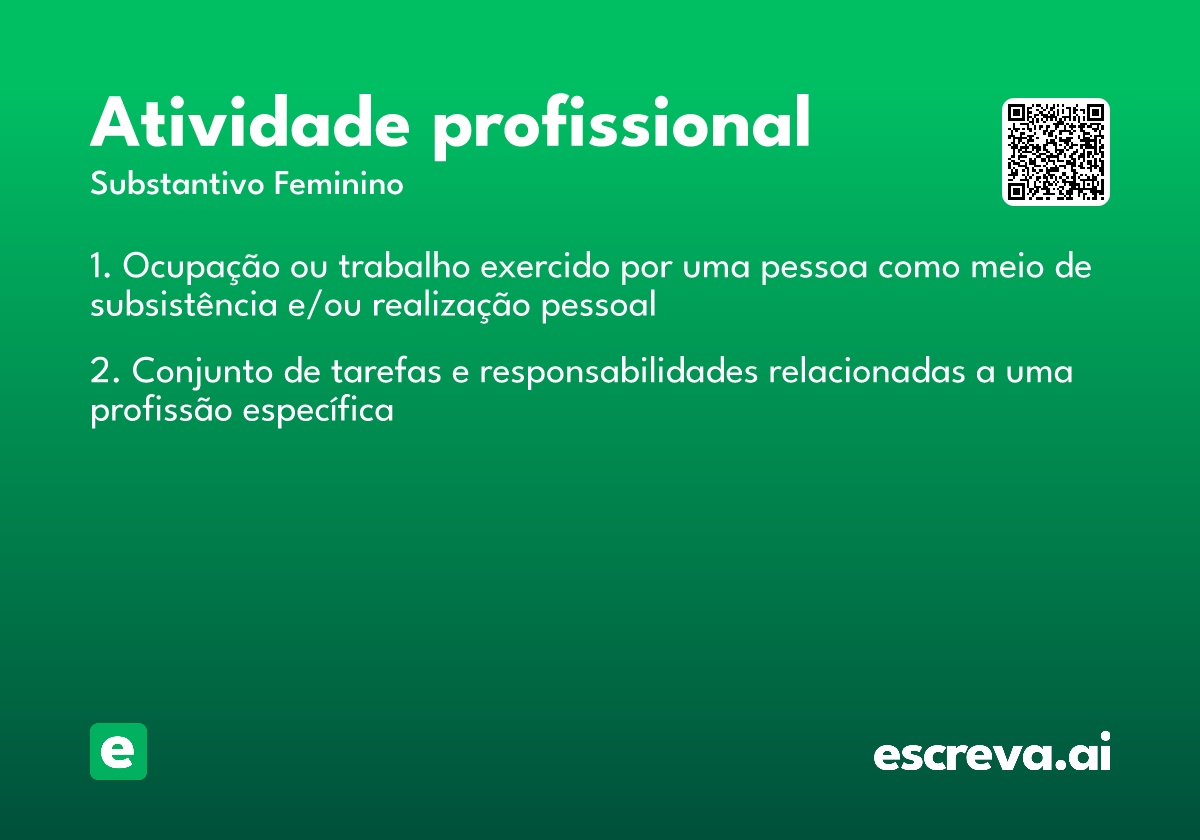 Atividade profissional
Substantivo Feminino

1. Ocupação ou trabalho exercido por uma pessoa como meio de subsistência e/ou realização pessoal

2. Conjunto de tarefas e responsabilidades relacionadas a uma profissão específica

e

escreva.ai